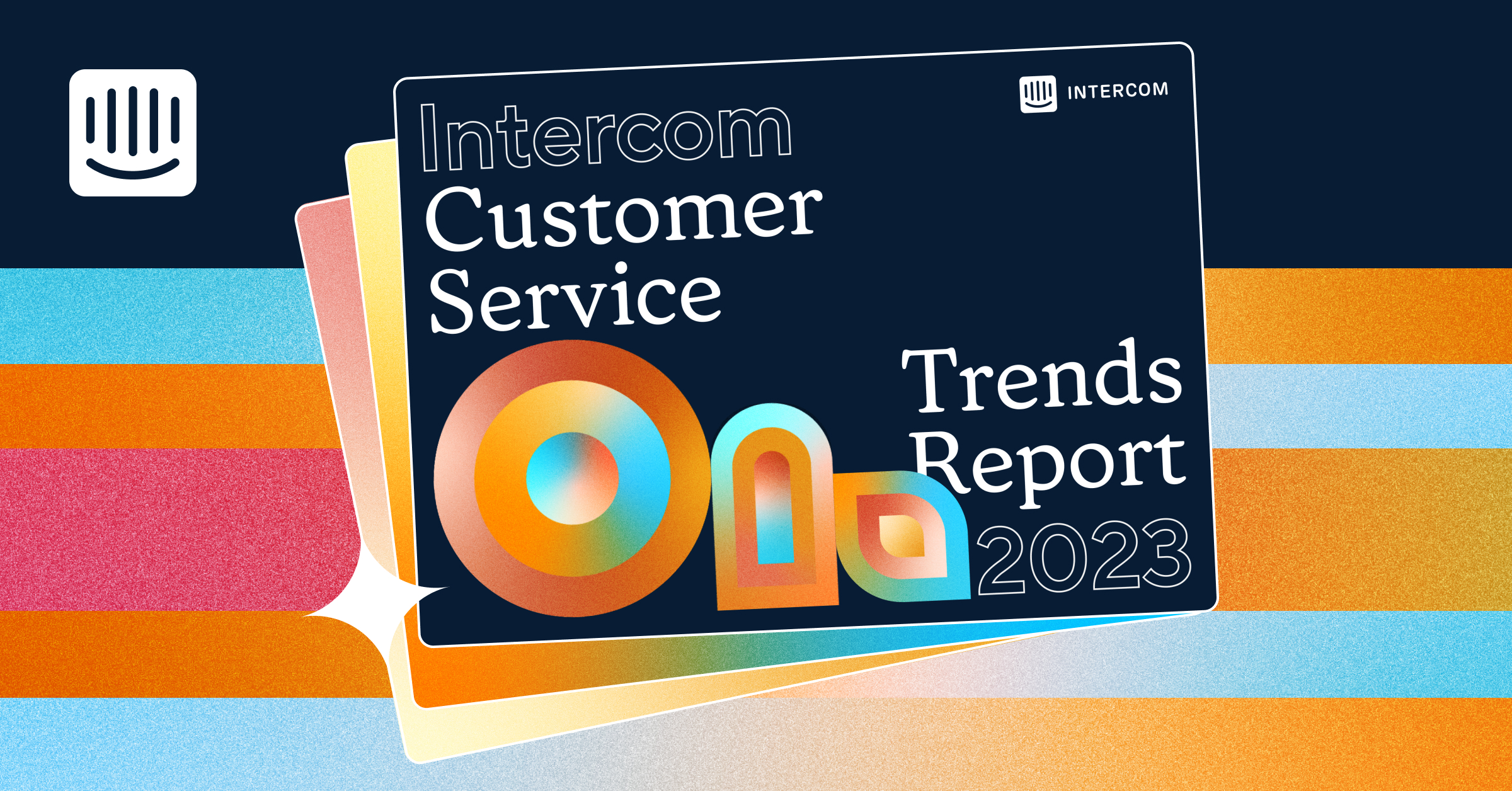 INTERCOM

Intercom Customer Service

Trends Report 2023